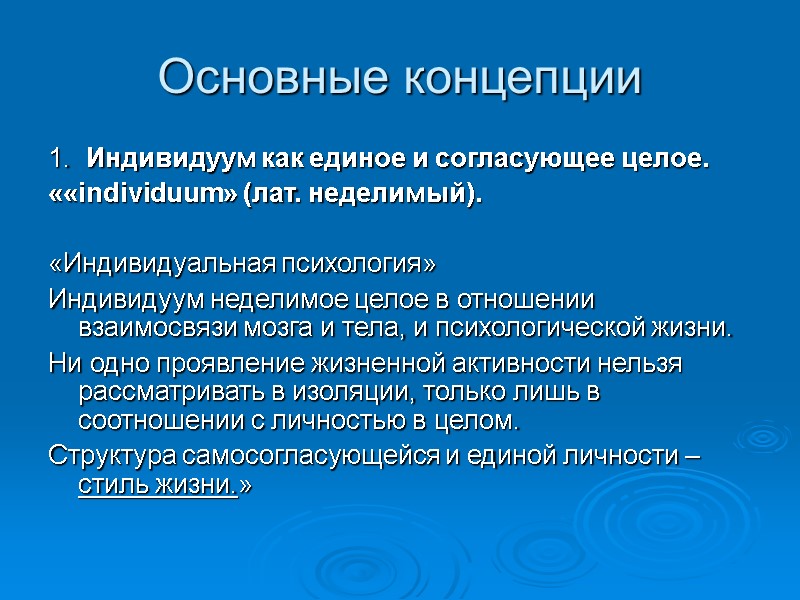 Основные концепции

1. Индивидуум как единое и согласующее целое. ««individuum» (лат. неделимый).

«Индивидуальная психология»

Индивидуум неделимое целое в отношении взаимосвязи мозга и тела, и психологической жизни.

Ни одно проявление жизненной активности нельзя рассматривать в изоляции, только лишь в соотношении с личностью в целом.

Структура самосогласующейся и единой личности – стиль жизни.»